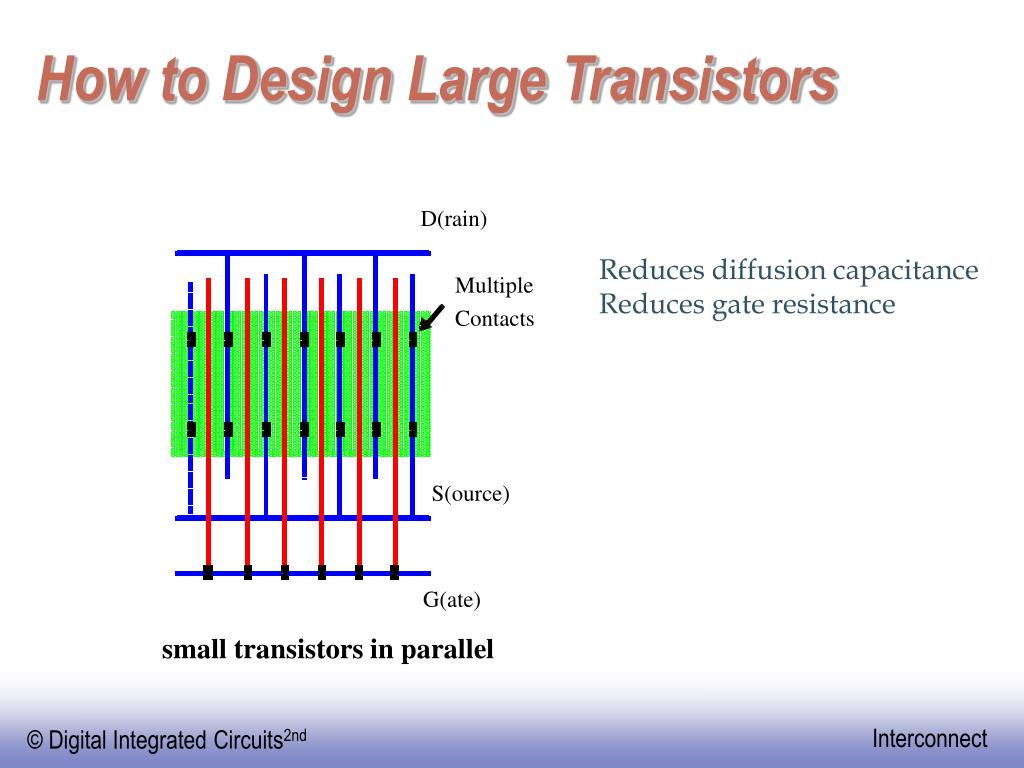 How to Design Large Transistors

D(rain)

Multiple Contacts

S(ource)

G(ate)

small transistors in parallel

Reduces diffusion capacitance
Reduces gate resistance

© Digital Integrated Circuits$^{2nd}$

Interconnect